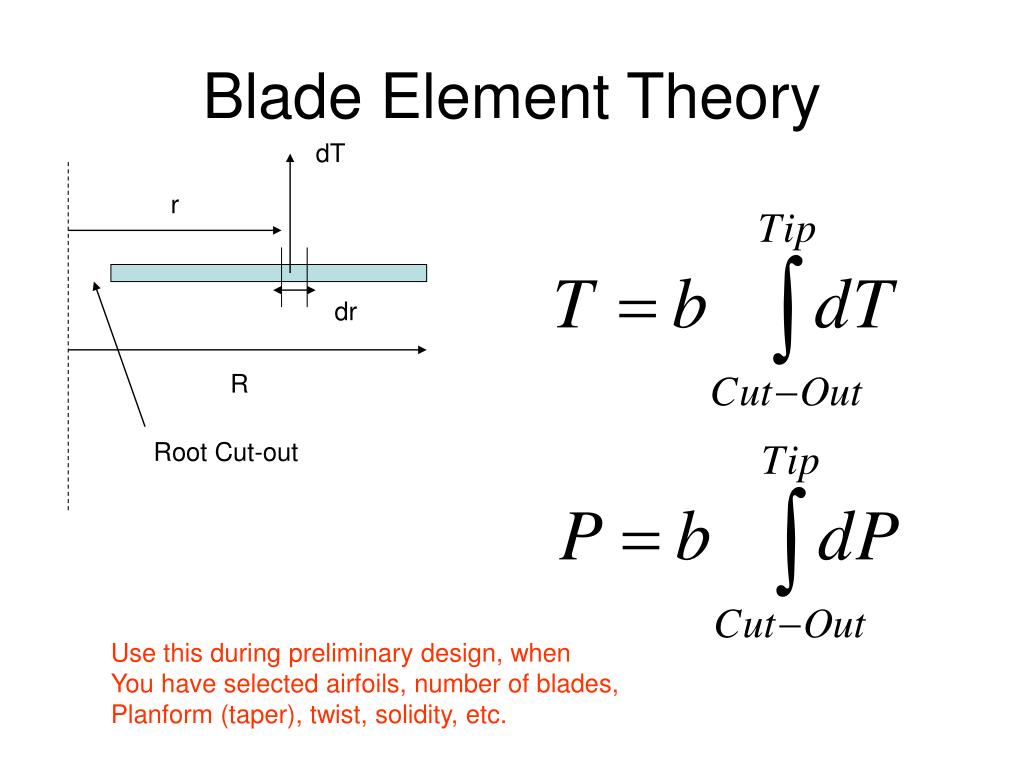 Blade Element Theory

dT

r

dr

R

Root Cut-out

$T = b \int_{Cut-Out}^{Tip} dT$

$P = b \int_{Cut-Out}^{Tip} dP$

Use this during preliminary design, when
You have selected airfoils, number of blades,
Planform (taper), twist, solidity, etc.